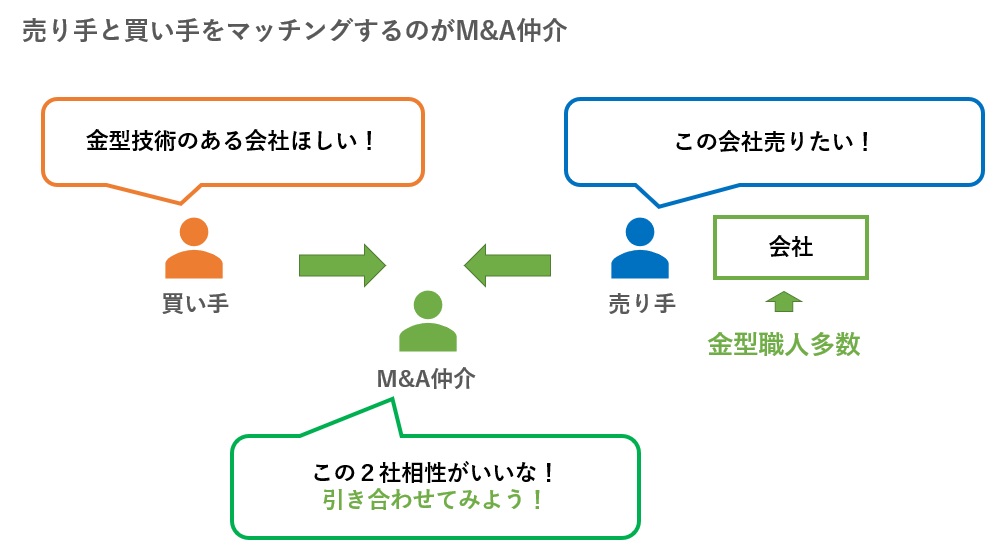 売り手と買い手をマッチングするのがM&A仲介

金型技術のある会社ほしい！

この会社売りたい！

買い手

売り手

会社

金型職人多数

M&A仲介

この２社相性がいいな！
引き合わせてみよう！